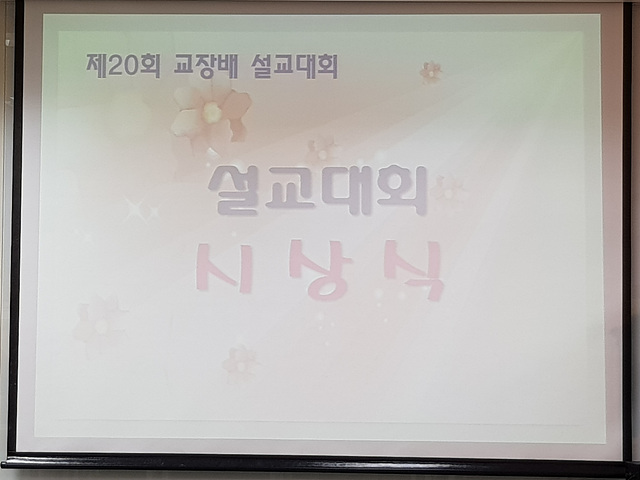 제20회 교장배 설교대회

설교대회

시상식